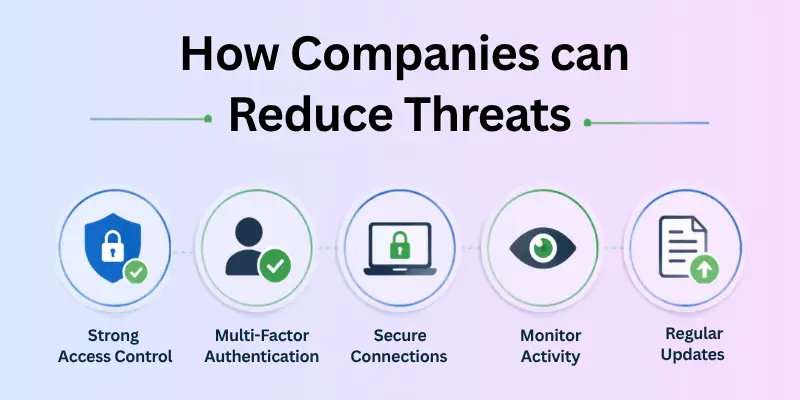 How Companies can Reduce Threats

Strong Access Control

Multi-Factor Authentication

Secure Connections

Monitor Activity

Regular Updates